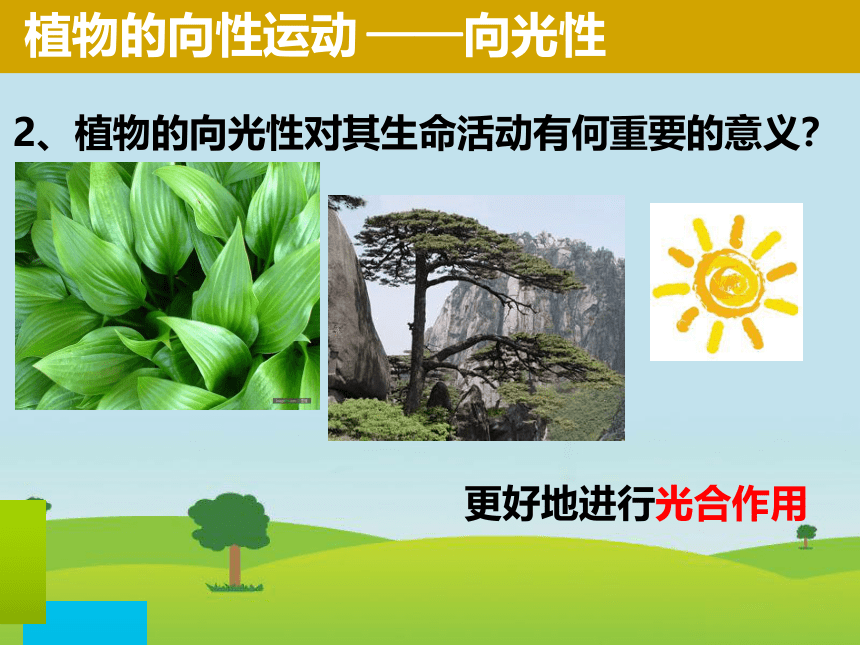 植物的向性运动 ——向光性

2、植物的向光性对其生命活动有何重要的意义？

更好地进行光合作用